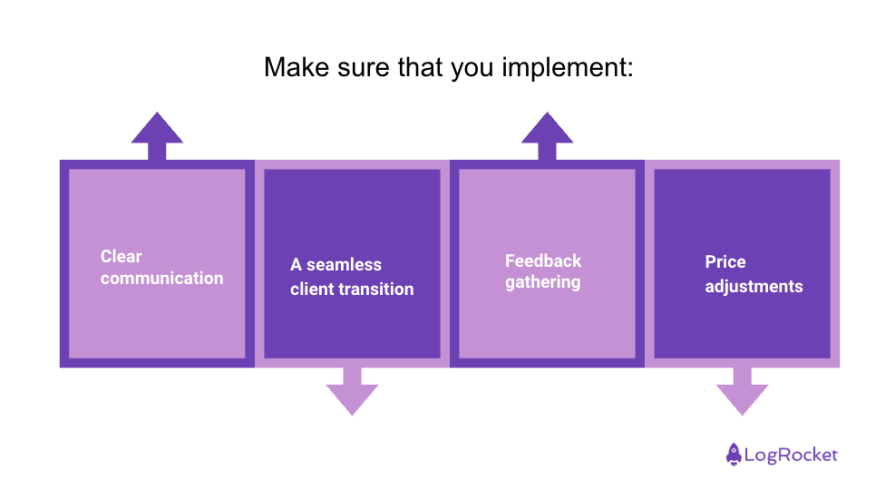 Make sure that you implement:

Clear communication

A seamless client transition

Feedback gathering

Price adjustments

LogRocket